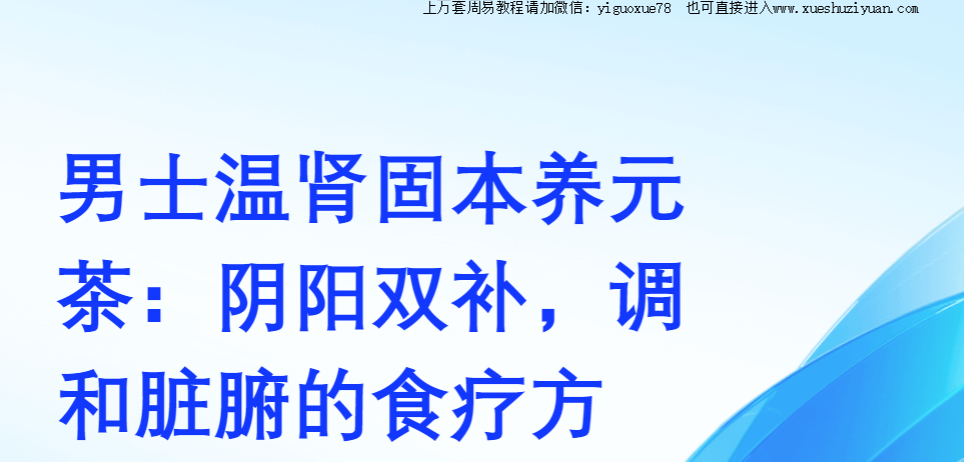 上万套周易教程请加微信：yiguoxue78　也可直接进入www.xueshuziyuan.com

男士温肾固本养元茶：阴阳双补，调和脏腑的食疗方